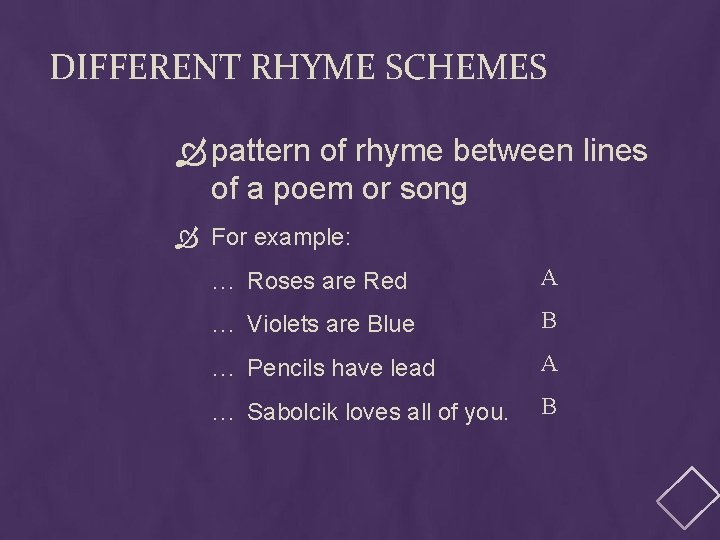 DIFFERENT RHYME SCHEMES

pattern of rhyme between lines of a poem or song

For example:

… Roses are Red A

… Violets are Blue B

… Pencils have lead A

… Sabolcik loves all of you. B